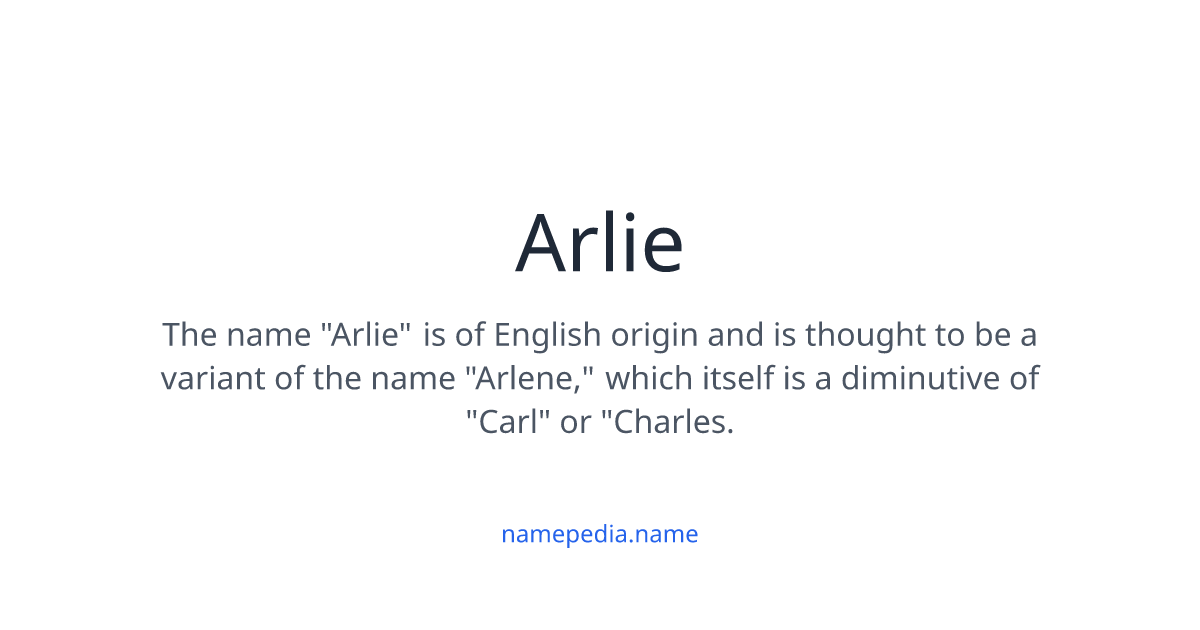 Arlie

The name "Arlie" is of English origin and is thought to be a variant of the name "Arlene," which itself is a diminutive of "Carl" or "Charles.

namepedia.name